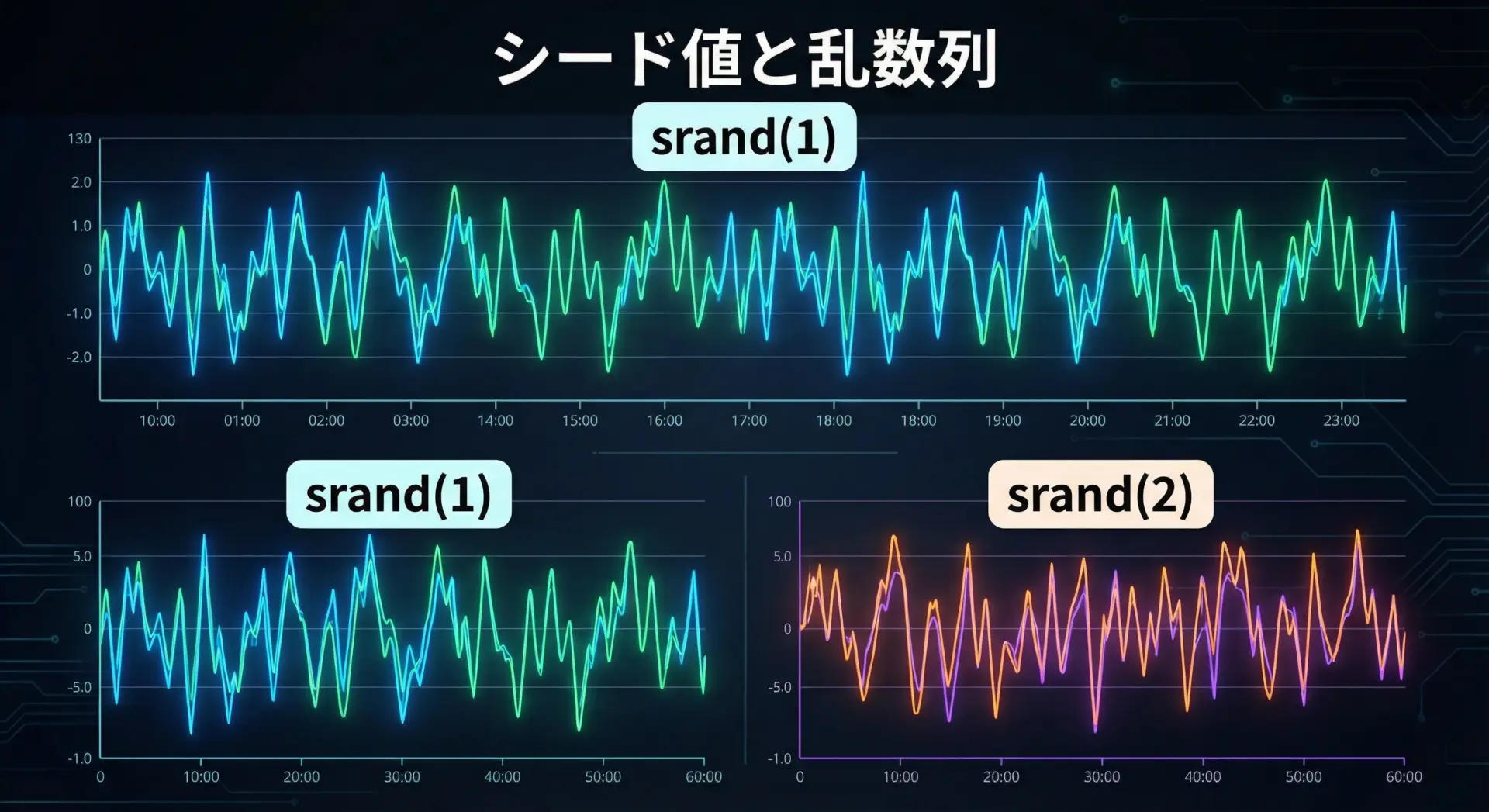 シード値と乱数列

srand(1)

130
2.0
1.0
0
-1.0
-2.0

10:00 01:00 02:00 03:00 14:00 15:00 16:00 17:00 18:00 18:00 19:00 20:00 21:00 22:00 23:00

srand(1)

100
5.0
0
-5.0
-1.0

0 10:00 20:00 30:00 40:00 50:00 60:00

srand(2)

100
5.0
0
-5.0
-1.0

0 10:00 20:00 30:00 40:00 50:00 60:00